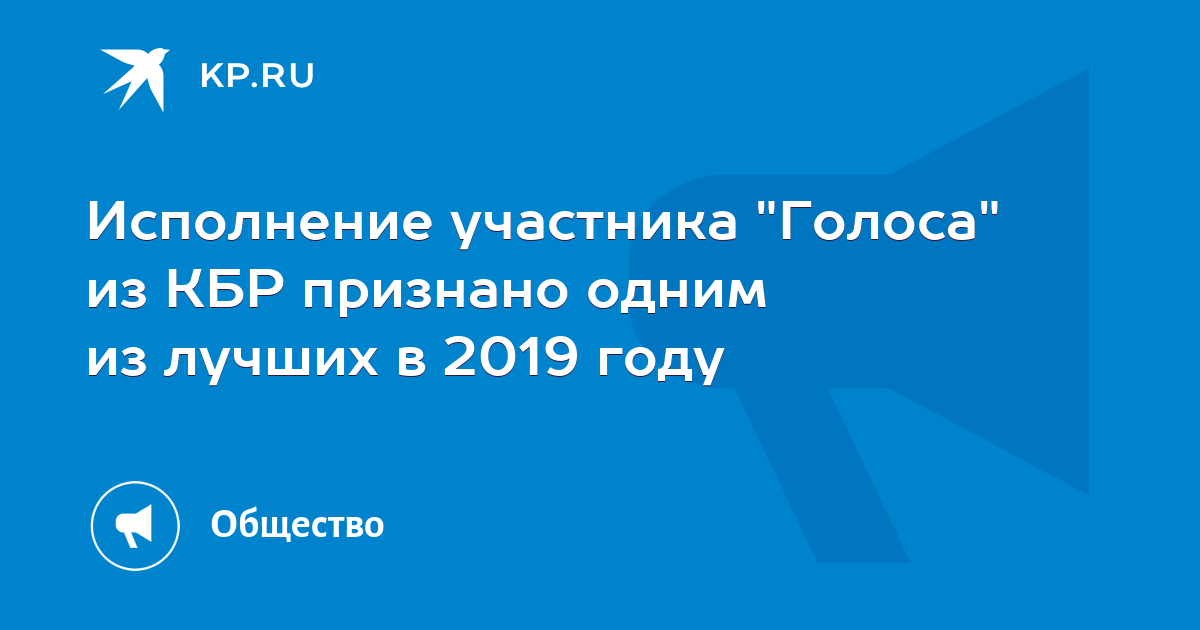 KP.RU

Исполнение участника "Голоса" из КБР признано одним из лучших в 2019 году

Общество